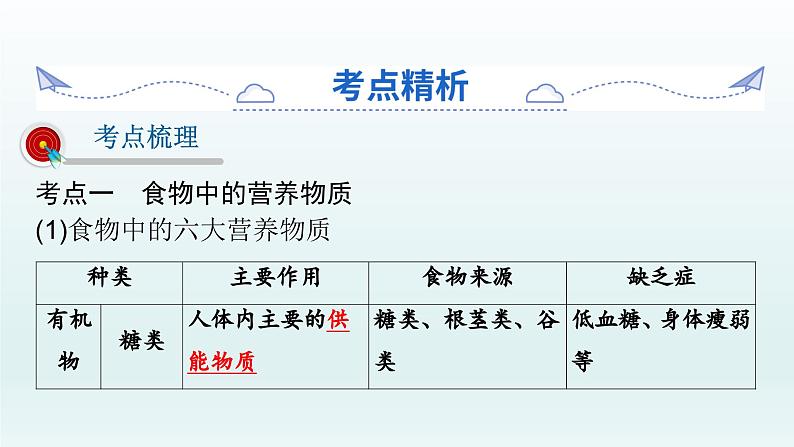 考点精析

考点梳理

考点一　食物中的营养物质

(1)食物中的六大营养物质

| 种类 | | 主要作用 | 食物来源 | 缺乏症 |
|---|---|---|---|---|
| 有机物 | 糖类 | 人体内主要的供能物质 | 糖类、根茎类、谷类 | 低血糖、身体瘦弱等 |